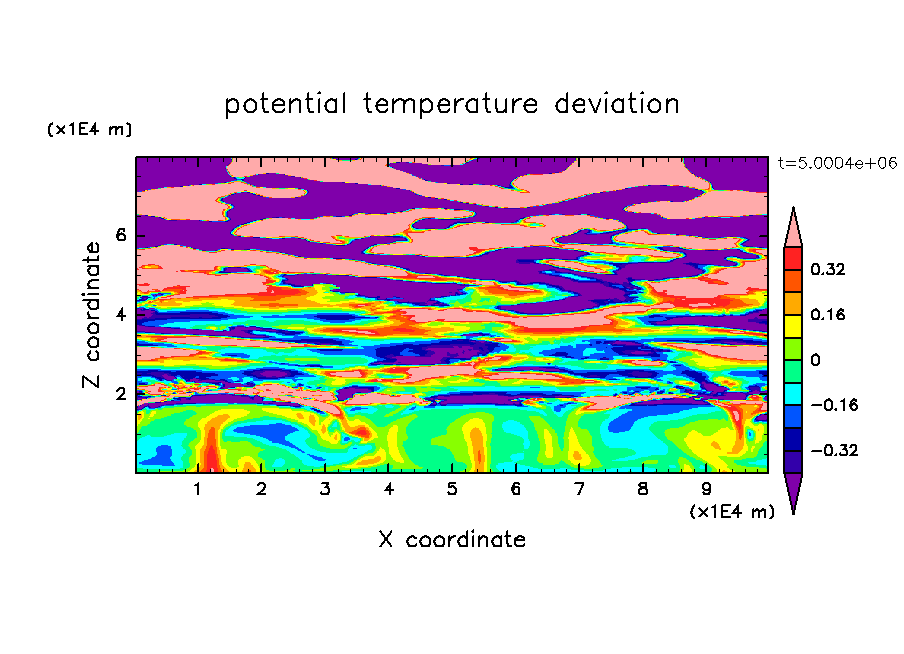 potential temperature deviation

(x1E4 m)

t=5.0004e+06

Z coordinate

6
4
2

0.32
0.16
0
−0.16
−0.32

1 2 3 4 5 6 7 8 9

(x1E4 m)

X coordinate